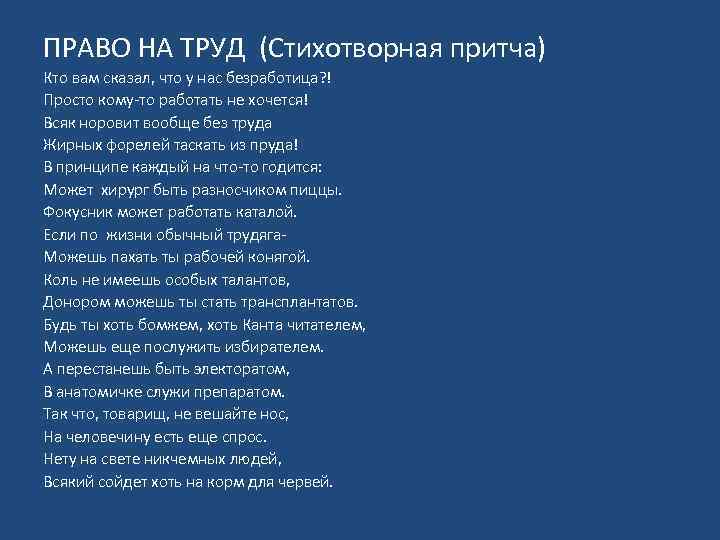 ПРАВО НА ТРУД (Стихотворная притча)

Кто вам сказал, что у нас безработица?!
Просто кому-то работать не хочется!
Всяк норовит вообще без труда
Жирных форелей таскать из пруда!
В принципе каждый на что-то годится:
Может хирург быть разносчиком пиццы.
Фокусник может работать каталой.
Если по жизни обычный трудяга-
Можешь пахать ты рабочей конягой.
Коль не имеешь особых талантов,
Донором можешь ты стать трансплантатов.
Будь ты хоть бомжем, хоть Канта читателем,
Можешь еще послужить избирателем.
А перестанешь быть электоратом,
В анатомичке служи препаратом.
Так что, товарищ, не вешайте нос,
На человечину есть еще спрос.
Нету на свете никчемных людей,
Всякий сойдет хоть на корм для червей.